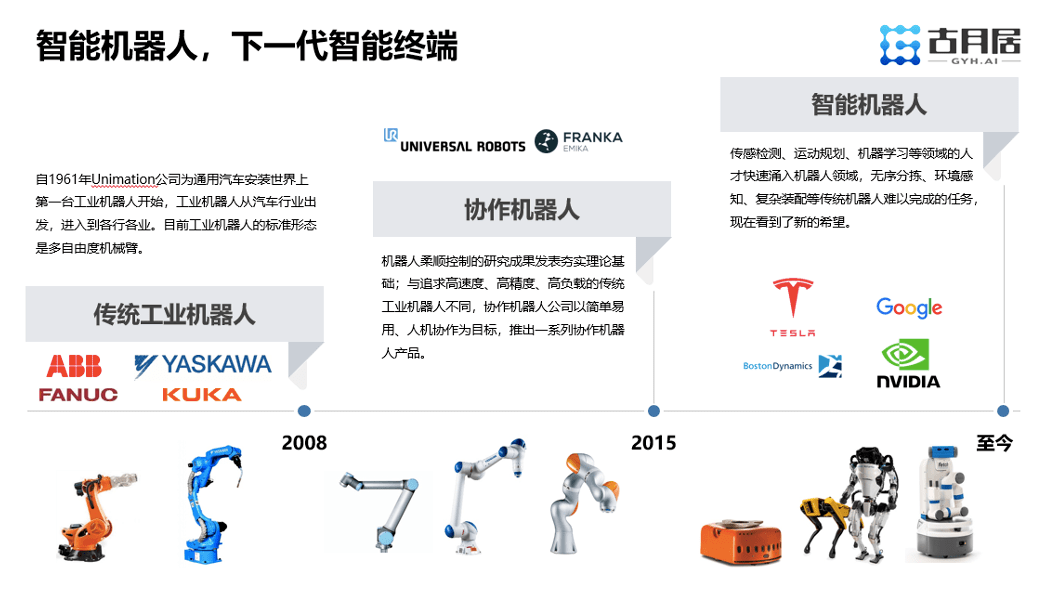 智能机器人，下一代智能终端

古月居
GYH.AI

自1961年Unimation公司为通用汽车安装世界上第一台工业机器人开始，工业机器人从汽车行业出发，进入到各行各业。目前工业机器人的标准形态是多自由度机械臂。

传统工业机器人

ABB
YASKAWA
FANUC
KUKA

UNIVERSAL ROBOTS
FRANKA
EMIKA

协作机器人

机器人柔顺控制的研究成果发表夯实理论基础；与追求高速度、高精度、高负载的传统工业机器人不同，协作机器人公司以简单易用、人机协作为目标，推出一系列协作机器人产品。

智能机器人

传感检测、运动规划、机器学习等领域的人才快速涌入机器人领域，无序分拣、环境感知、复杂装配等传统机器人难以完成的任务，现在看到了新的希望。

TESLA
Google
BostonDynamics
NVIDIA

2008
2015
至今